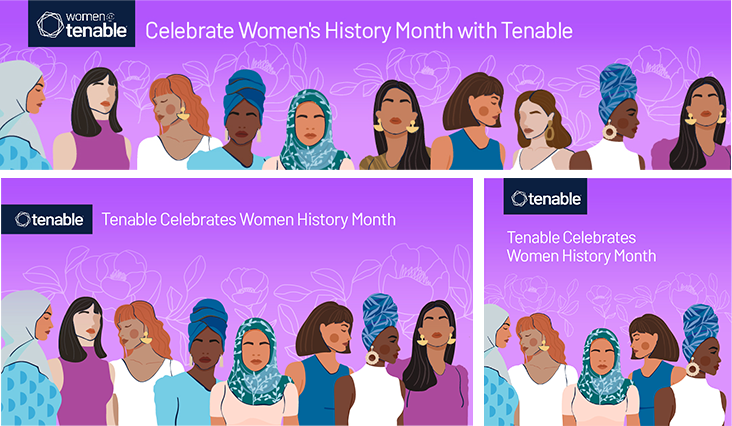 women@ tenable

Celebrate Women's History Month with Tenable

tenable

Tenable Celebrates Women History Month

tenable

Tenable Celebrates Women History Month